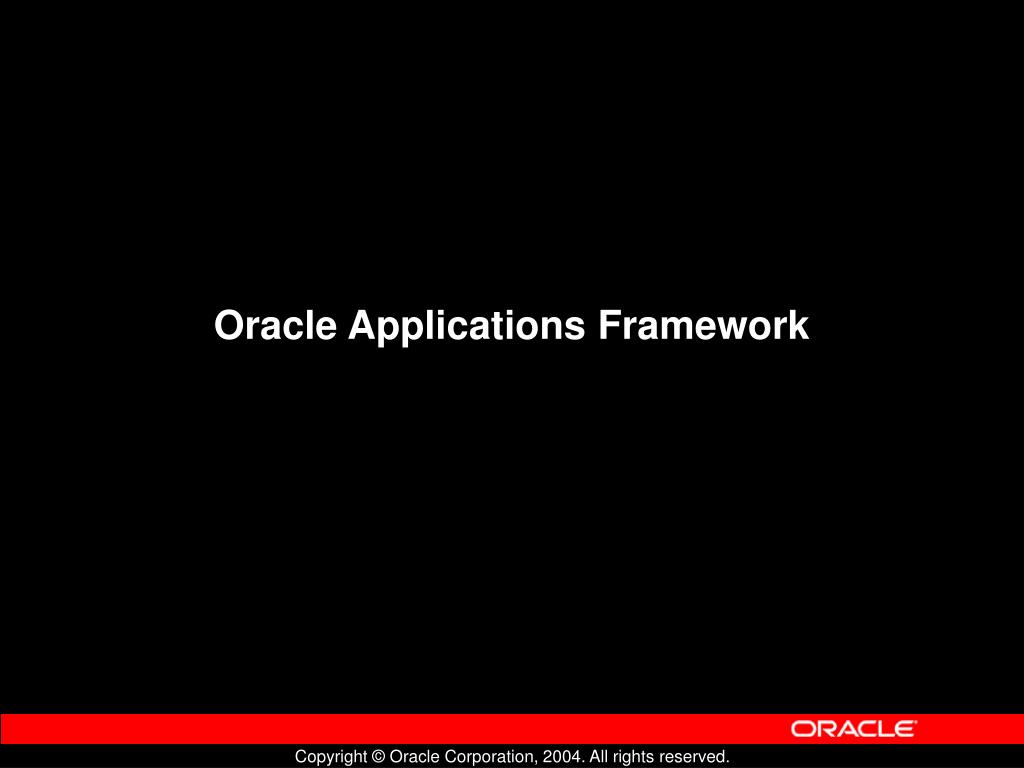 Oracle Applications Framework

ORACLE

Copyright © Oracle Corporation, 2004. All rights reserved.